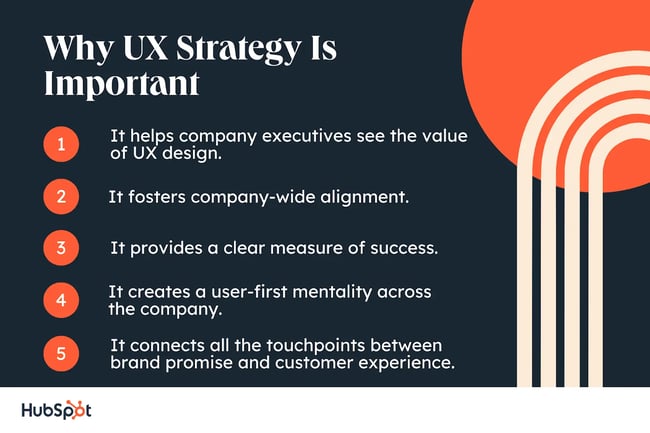 Why UX Strategy Is Important

1 It helps company executives see the value of UX design.

2 It fosters company-wide alignment.

3 It provides a clear measure of success.

4 It creates a user-first mentality across the company.

5 It connects all the touchpoints between brand promise and customer experience.

HubSpot